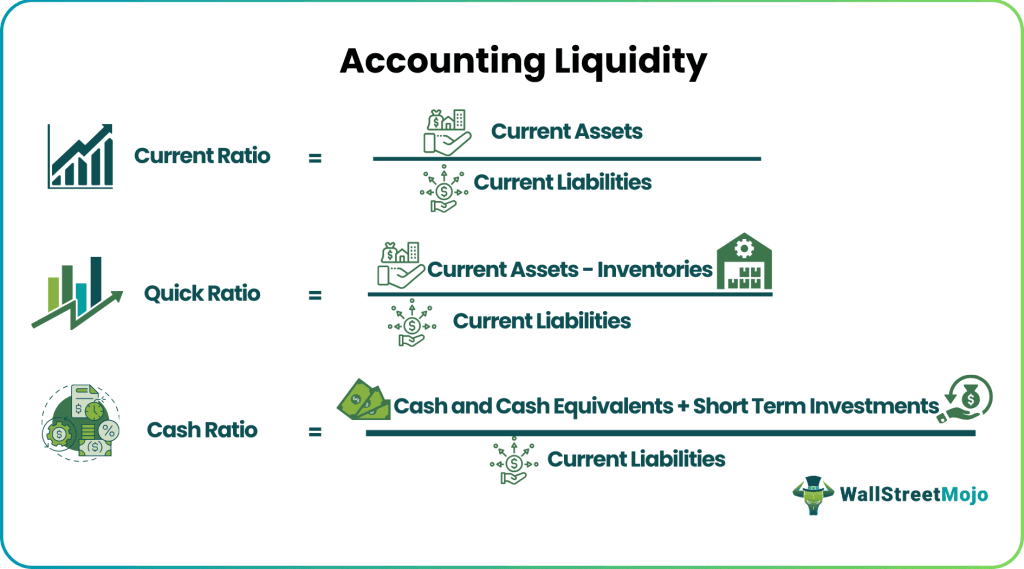 Accounting Liquidity

Current Ratio = $\frac{\text{Current Assets}}{\text{Current Liabilities}}$

Quick Ratio = $\frac{\text{Current Assets - Inventories}}{\text{Current Liabilities}}$

Cash Ratio = $\frac{\text{Cash and Cash Equivalents + Short Term Investments}}{\text{Current Liabilities}}$

WallStreetMojo